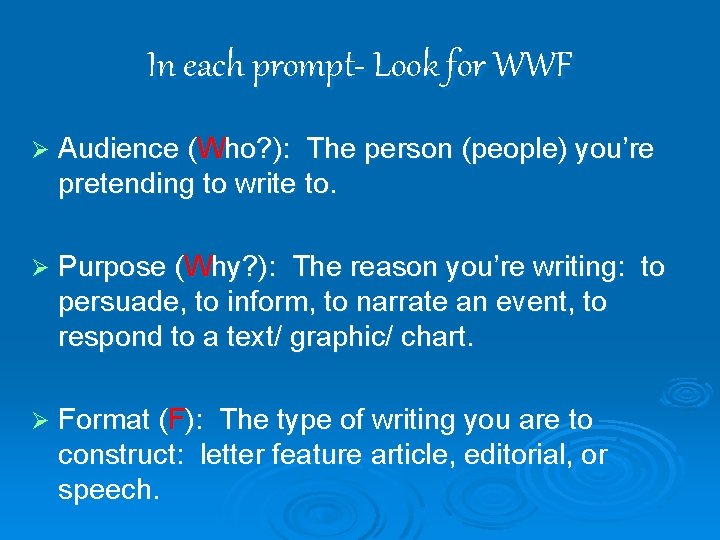 In each prompt- Look for WWF

➢ Audience (Who?): The person (people) you're pretending to write to.

➢ Purpose (Why?): The reason you're writing: to persuade, to inform, to narrate an event, to respond to a text/ graphic/ chart.

➢ Format (F): The type of writing you are to construct: letter feature article, editorial, or speech.